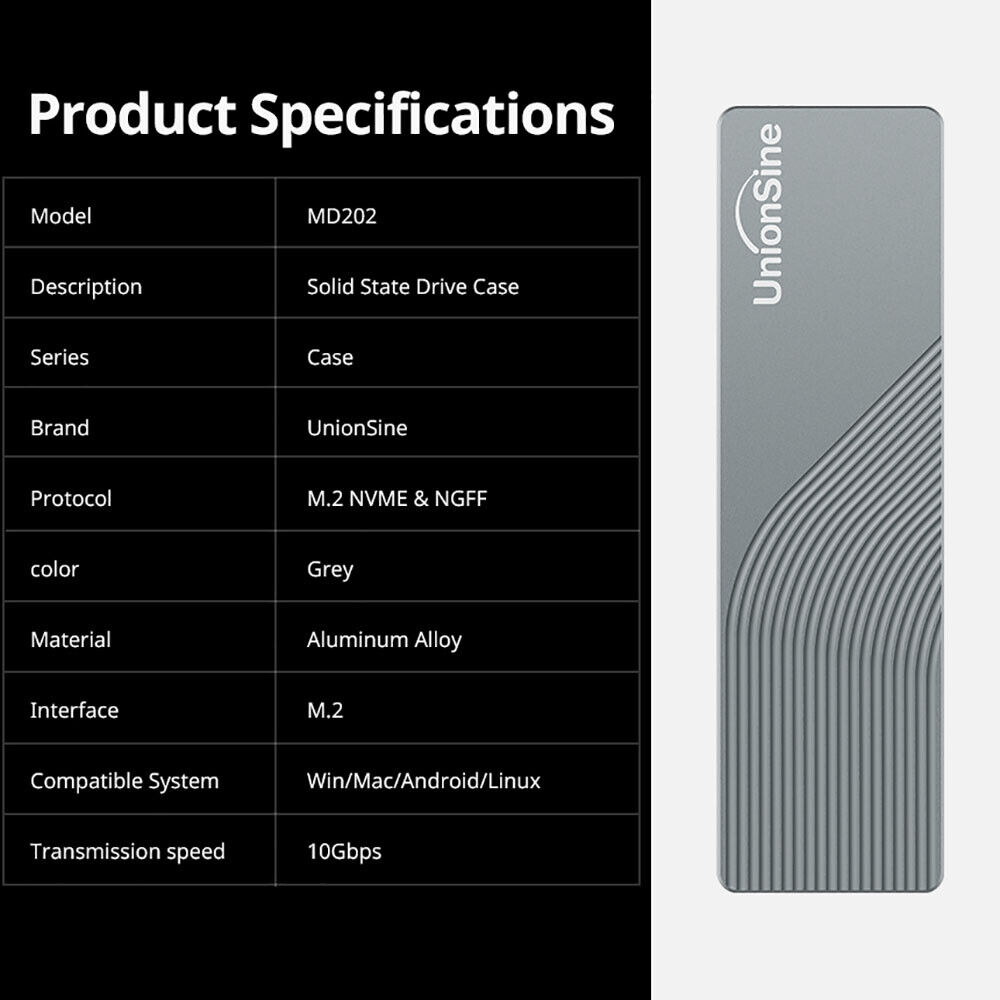 Product Specifications

| Model | MD202 |
|---|---|
| Description | Solid State Drive Case |
| Series | Case |
| Brand | UnionSine |
| Protocol | M.2 NVME & NGFF |
| color | Grey |
| Material | Aluminum Alloy |
| Interface | M.2 |
| Compatible System | Win/Mac/Android/Linux |
| Transmission speed | 10Gbps |

UnionSine